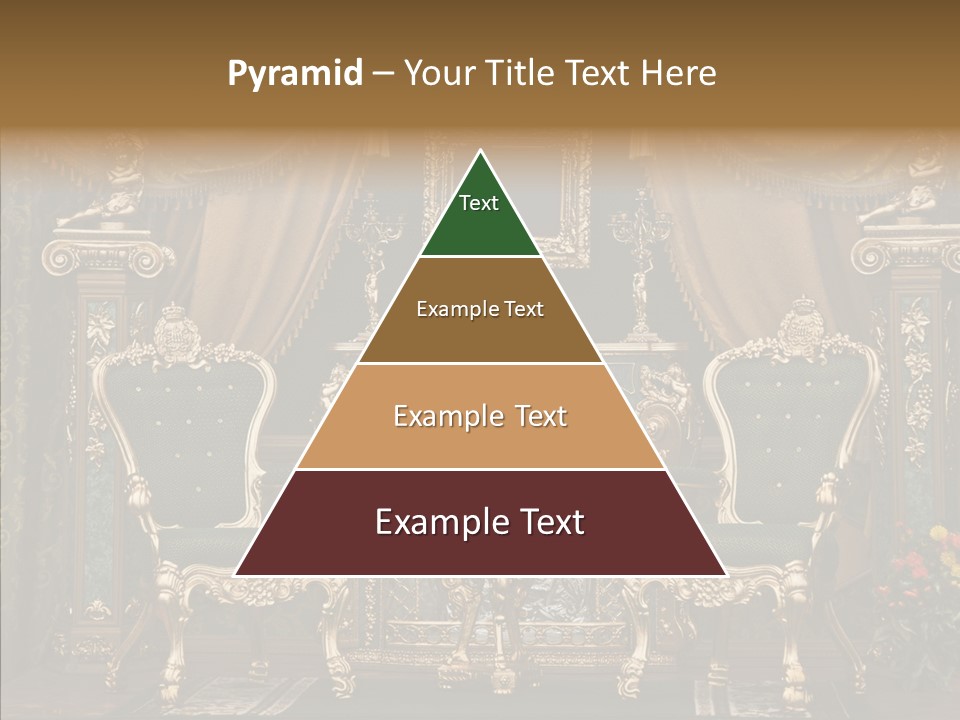 Pyramid – Your Title Text Here

Text

Example Text

Example Text

Example Text